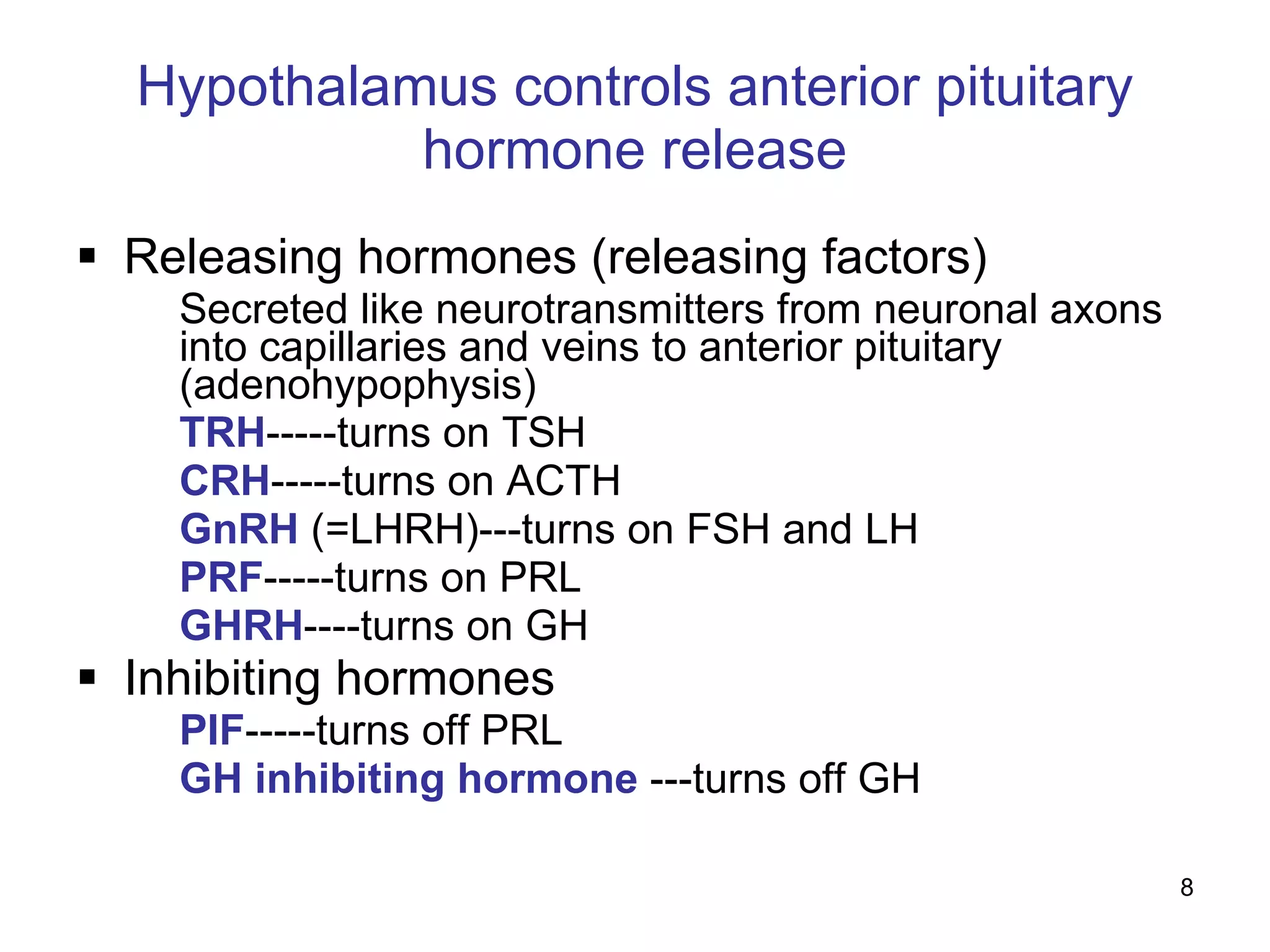 Hypothalamus controls anterior pituitary hormone release

▪ Releasing hormones (releasing factors)

Secreted like neurotransmitters from neuronal axons into capillaries and veins to anterior pituitary (adenohypophysis)

TRH-----turns on TSH

CRH-----turns on ACTH

GnRH (=LHRH)---turns on FSH and LH

PRF-----turns on PRL

GHRH----turns on GH

▪ Inhibiting hormones

PIF-----turns off PRL

GH inhibiting hormone ---turns off GH

8